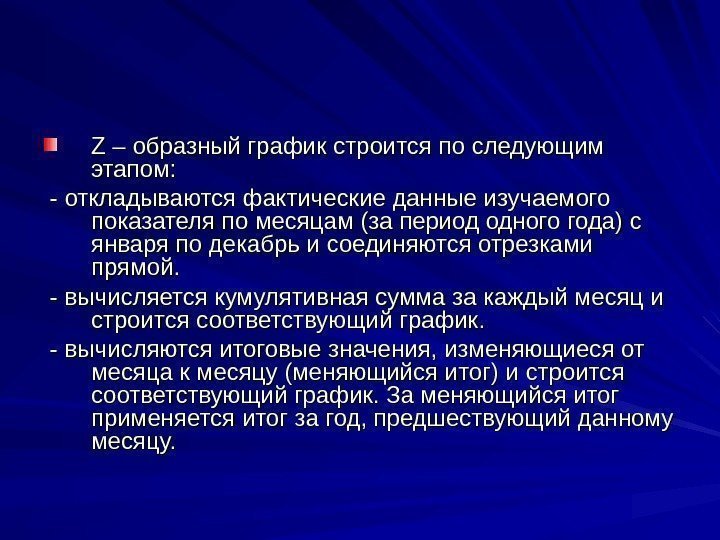 Z – образный график строится по следующим этапом:

- откладываются фактические данные изучаемого показателя по месяцам (за период одного года) с января по декабрь и соединяются отрезками прямой.

- вычисляется кумулятивная сумма за каждый месяц и строится соответствующий график.

- вычисляются итоговые значения, изменяющиеся от месяца к месяцу (меняющийся итог) и строится соответствующий график. За меняющийся итог применяется итог за год, предшествующий данному месяцу.